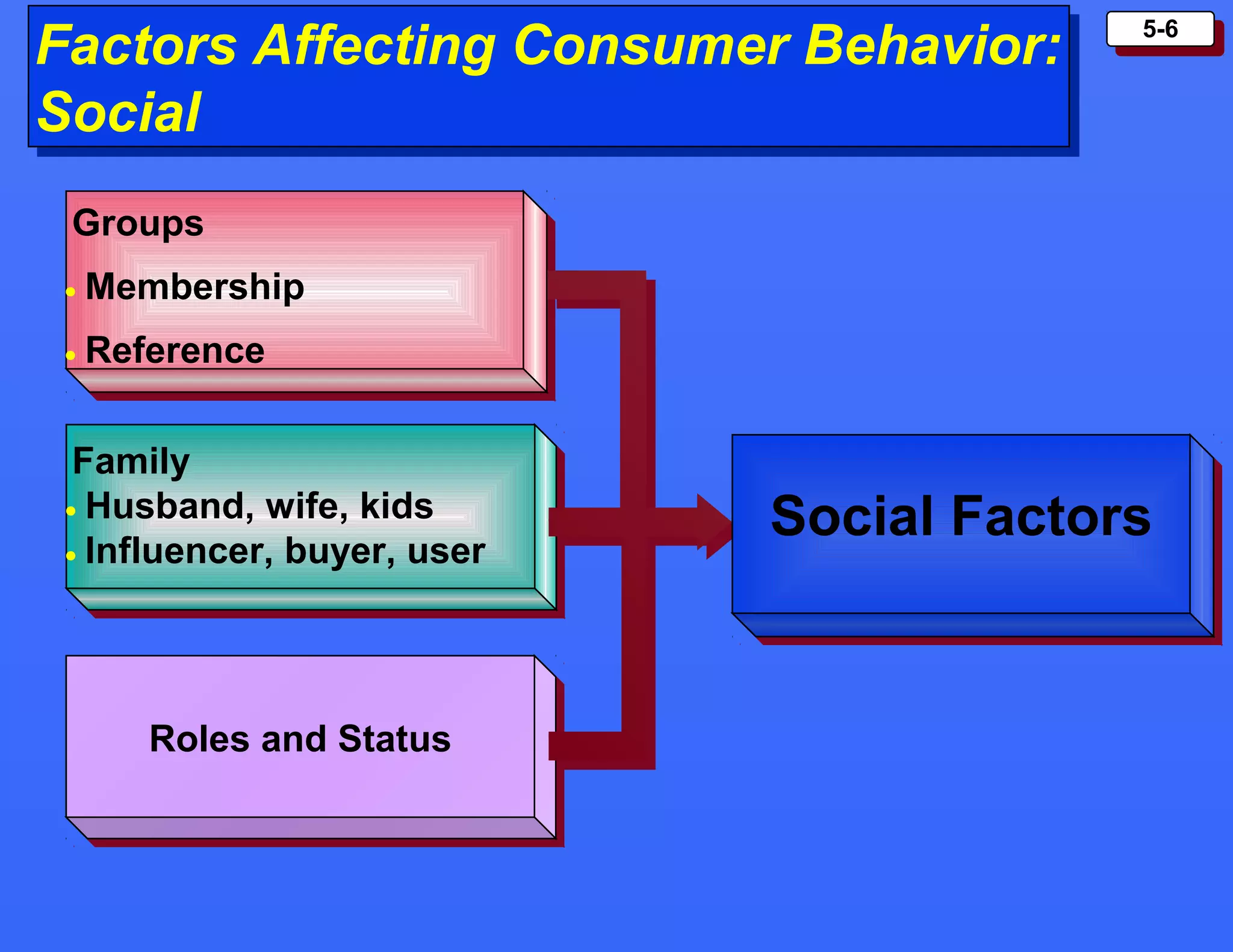 Factors Affecting Consumer Behavior: Social

5-6

Groups
• Membership
• Reference

Family
• Husband, wife, kids
• Influencer, buyer, user

Roles and Status

Social Factors